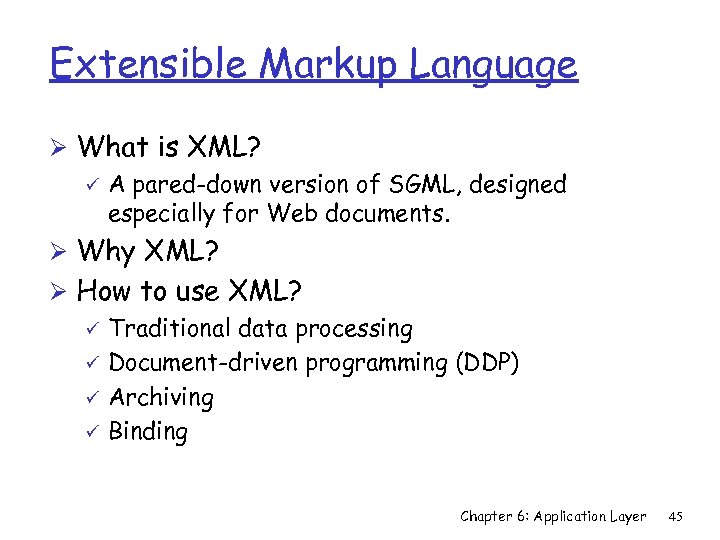 Extensible Markup Language

➢ What is XML?
✓ A pared-down version of SGML, designed especially for Web documents.

➢ Why XML?

➢ How to use XML?
✓ Traditional data processing
✓ Document-driven programming (DDP)
✓ Archiving
✓ Binding

Chapter 6: Application Layer 45